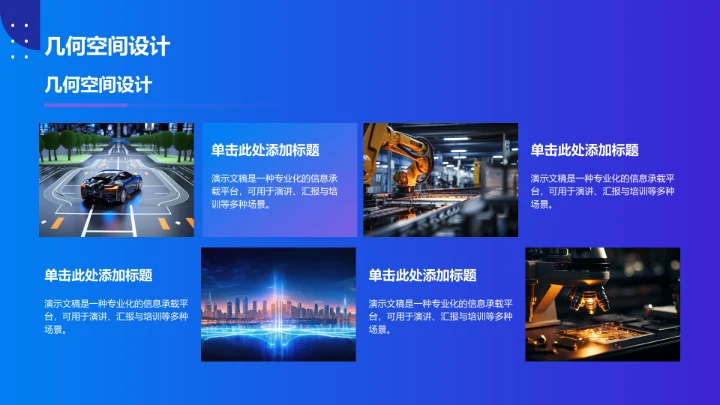 几何空间设计

几何空间设计

单击此处添加标题

演示文稿是一种专业化的信息承载平台，可用于演讲、汇报与培训等多种场景。

单击此处添加标题

演示文稿是一种专业化的信息承载平台，可用于演讲、汇报与培训等多种场景。

单击此处添加标题

演示文稿是一种专业化的信息承载平台，可用于演讲、汇报与培训等多种场景。

单击此处添加标题

演示文稿是一种专业化的信息承载平台，可用于演讲、汇报与培训等多种场景。